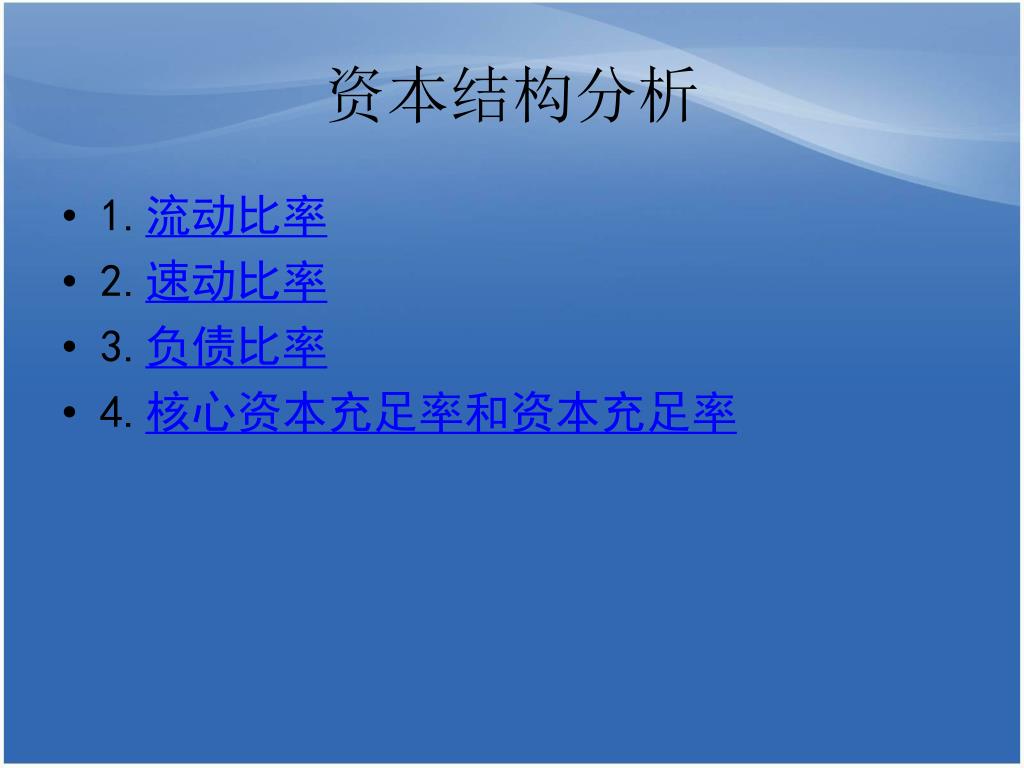 资本结构分析

• 1. 流动比率
• 2. 速动比率
• 3. 负债比率
• 4. 核心资本充足率和资本充足率